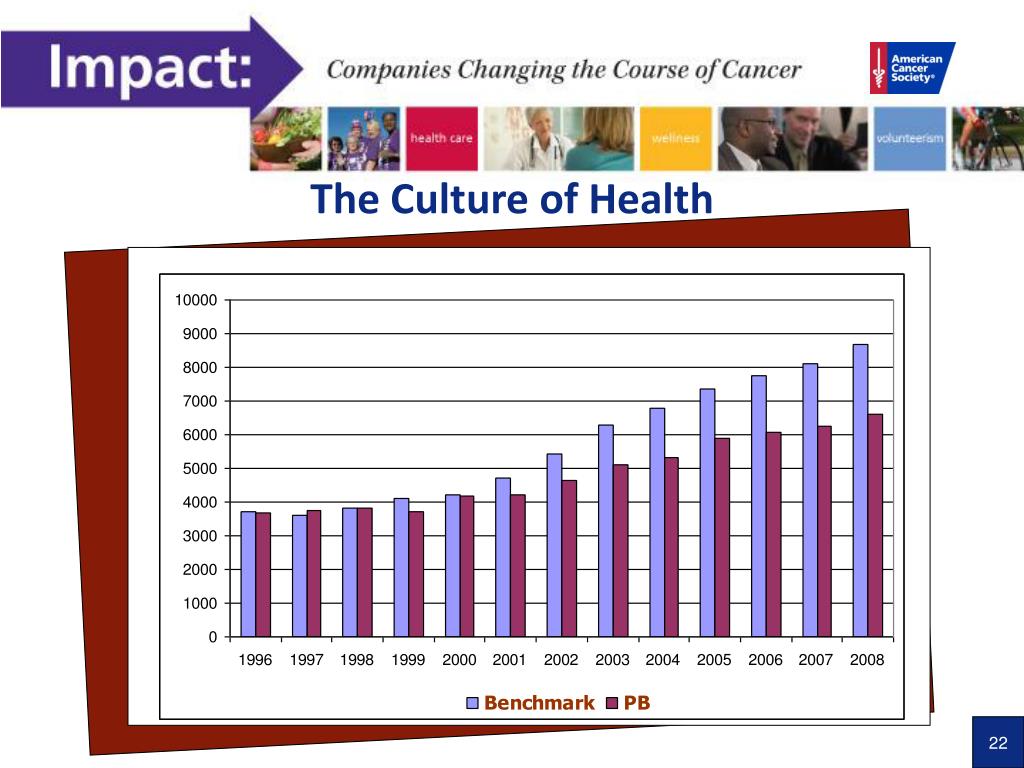 Impact: Companies Changing the Course of Cancer

American Cancer Society®

health care

wellness

volunteerism

The Culture of Health

10000
9000
8000
7000
6000
5000
4000
3000
2000
1000
0

1996 1997 1998 1999 2000 2001 2002 2003 2004 2005 2006 2007 2008

Benchmark PB

22